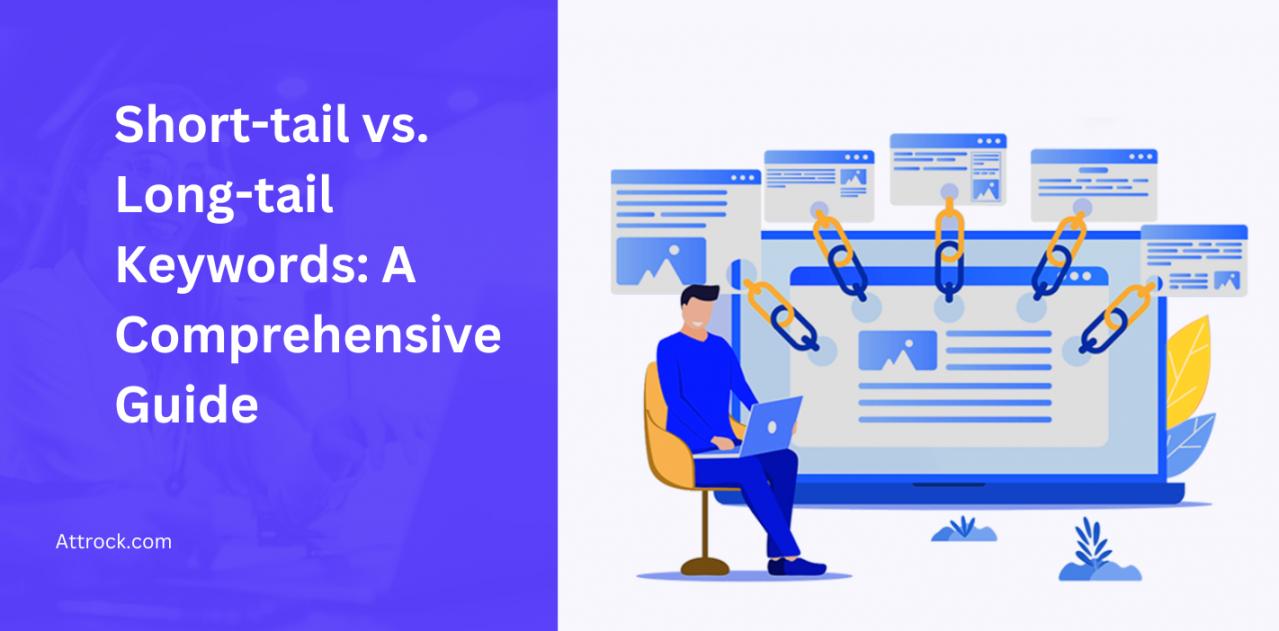 Short-tail vs. Long-tail Keywords: A Comprehensive Guide

Attrock.com